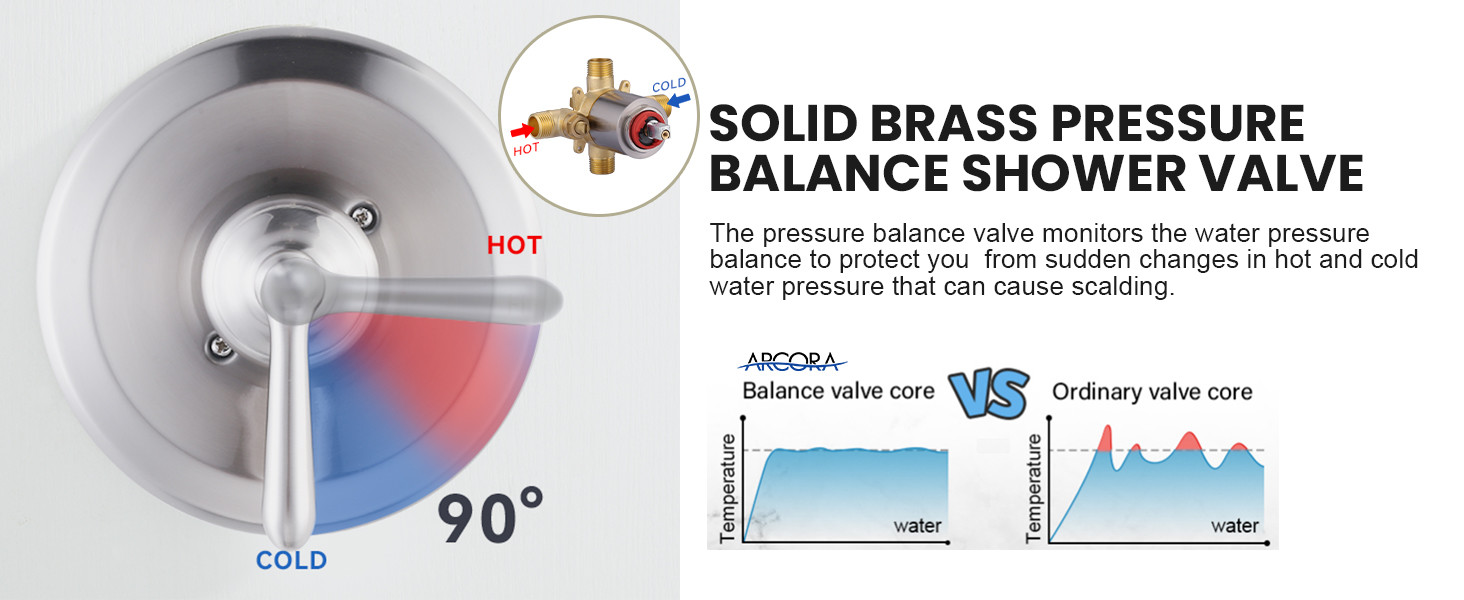 COLD

HOT

HOT

90°

COLD

SOLID BRASS PRESSURE BALANCE SHOWER VALVE

The pressure balance valve monitors the water pressure balance to protect you  from sudden changes in hot and cold water pressure that can cause scalding.

ARCORA

Balance valve core

VS

Ordinary valve core

Temperature

water

Temperature

water